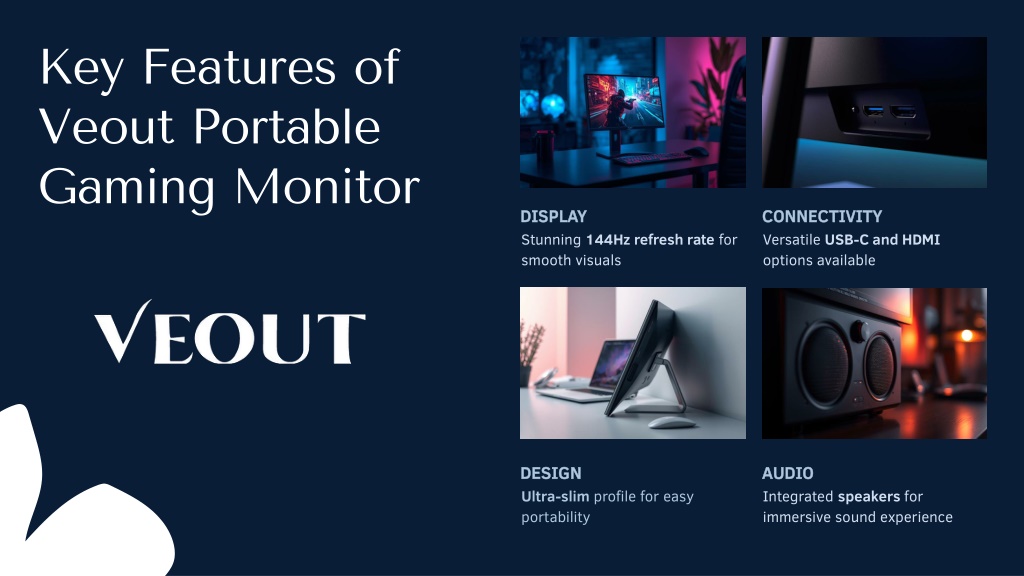 Key Features of Veout Portable Gaming Monitor

VEOUT

DISPLAY

Stunning 144Hz refresh rate for smooth visuals

CONNECTIVITY

Versatile USB-C and HDMI options available

DESIGN

Ultra-slim profile for easy portability

AUDIO

Integrated speakers for immersive sound experience